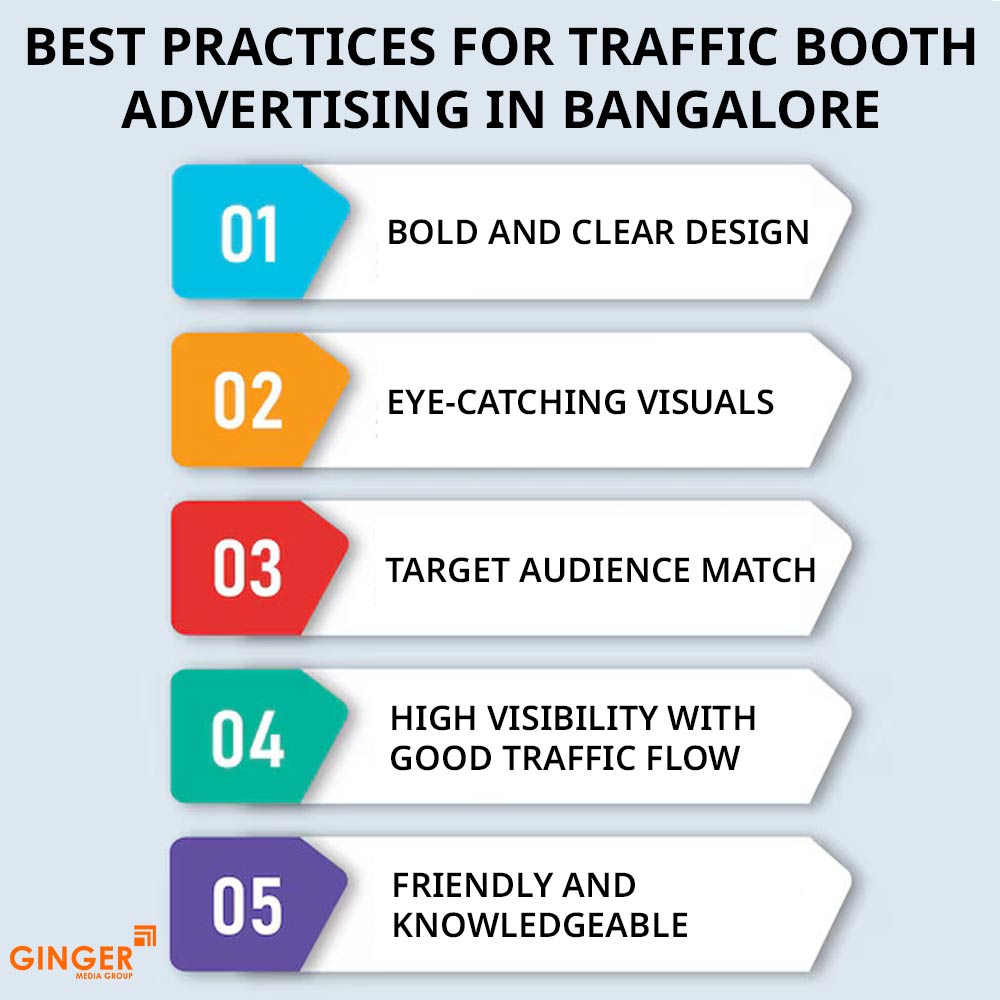 BEST PRACTICES FOR TRAFFIC BOOTH ADVERTISING IN BANGALORE

01 BOLD AND CLEAR DESIGN

02 EYE-CATCHING VISUALS

03 TARGET AUDIENCE MATCH

04 HIGH VISIBILITY WITH GOOD TRAFFIC FLOW

05 FRIENDLY AND KNOWLEDGEABLE

GINGER MEDIA GROUP